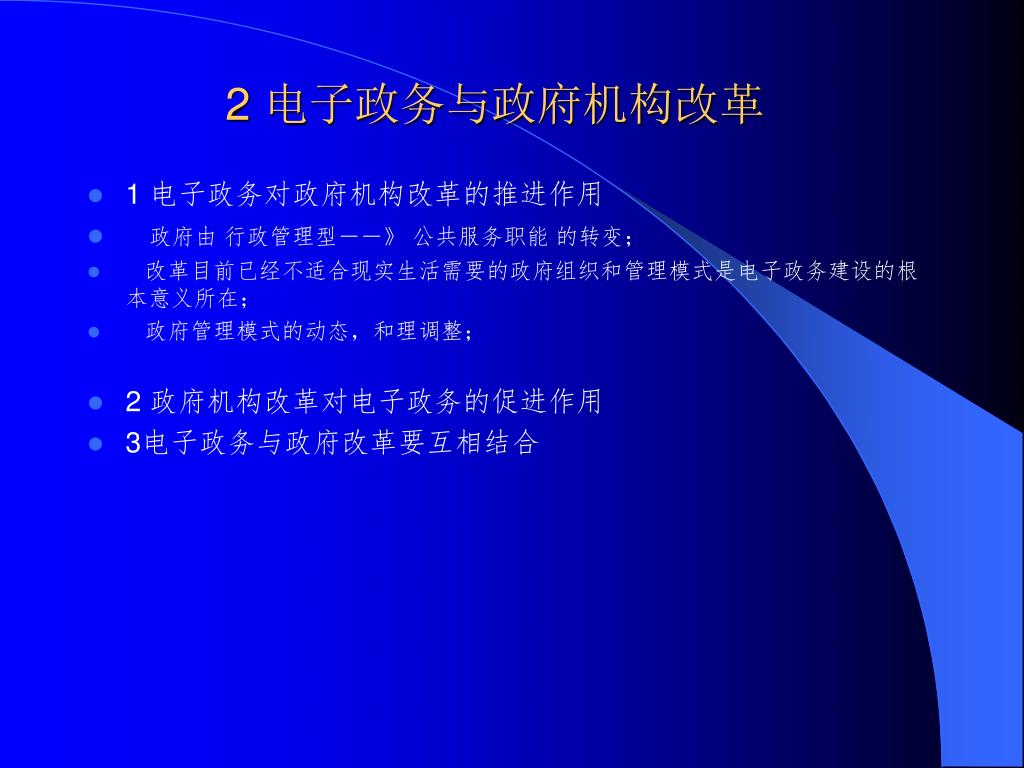 2 电子政务与政府机构改革

- 1 电子政务对政府机构改革的推进作用
- 政府由 行政管理型——》 公共服务职能 的转变；
- 改革目前已经不适合现实生活需要的政府组织和管理模式是电子政务建设的根本意义所在；
- 政府管理模式的动态，和理调整；

- 2 政府机构改革对电子政务的促进作用
- 3电子政务与政府改革要互相结合